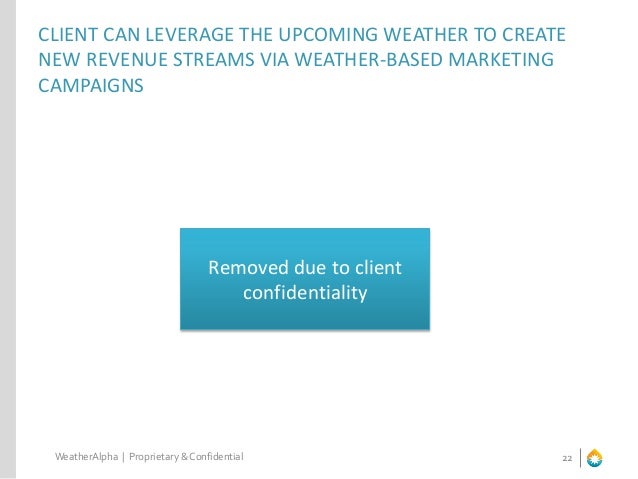 CLIENT CAN LEVERAGE THE UPCOMING WEATHER TO CREATE NEW REVENUE STREAMS VIA WEATHER-BASED MARKETING CAMPAIGNS

Removed due to client confidentiality

WeatherAlpha | Proprietary & Confidential

22